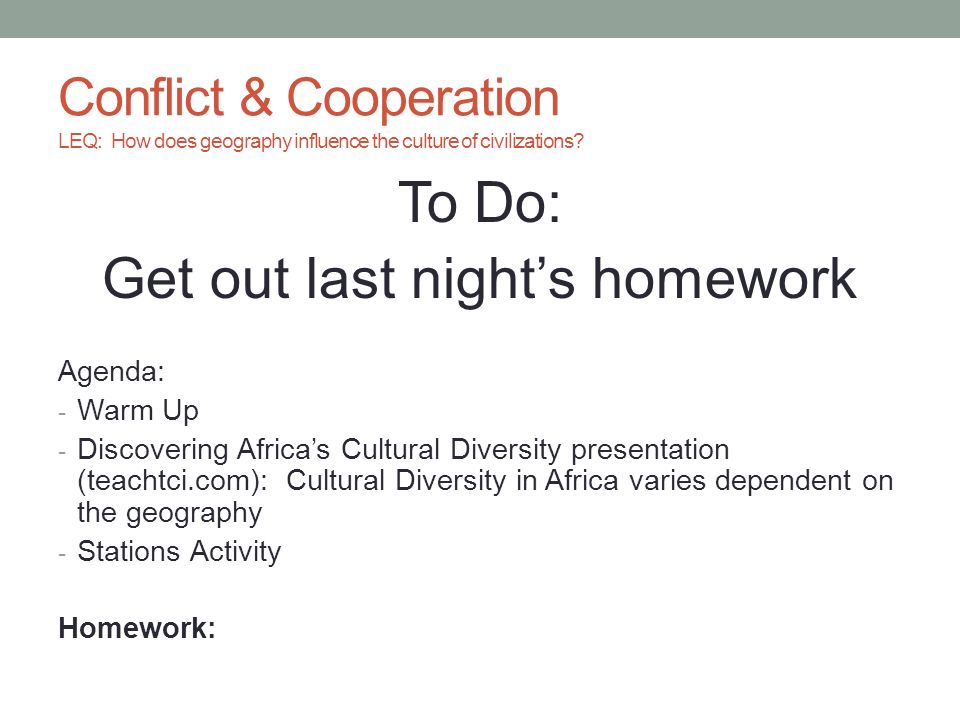 Conflict & Cooperation
LEQ: How does geography influence the culture of civilizations?

To Do:
Get out last night's homework

Agenda:
- Warm Up
- Discovering Africa's Cultural Diversity presentation (teachtci.com): Cultural Diversity in Africa varies dependent on the geography
- Stations Activity

Homework: